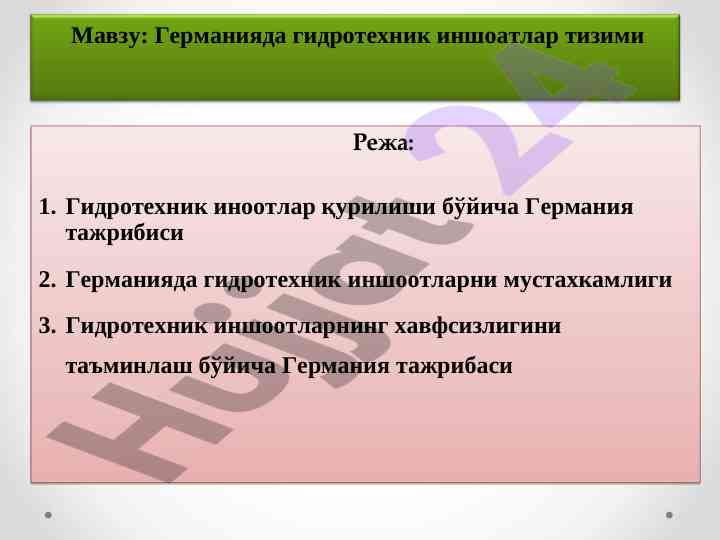 Мавзу: Германияда гидротехник иншоатлар тизими

Режа:

1. Гидротехник иноотлар қурилиши бўйича Германия тажрибиси

2. Германияда гидротехник иншоотларни мустахкамлиги

3. Гидротехник иншоотларнинг хавфсизлигини таъминлаш бўйича Германия тажрибаси

Hujjat24